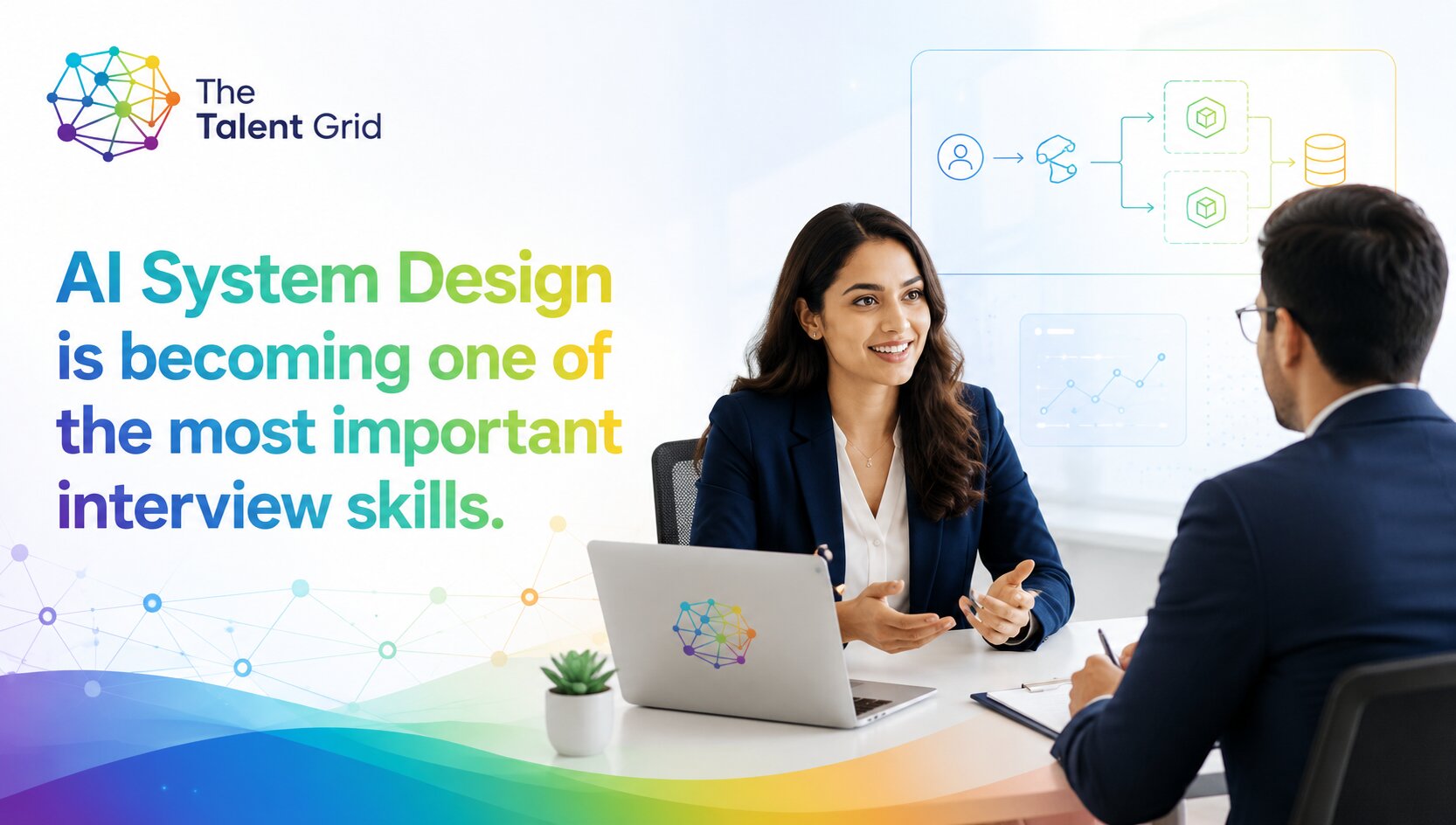 The
Talent Grid

AI System Design
is becoming one of
the most important
interview skills.